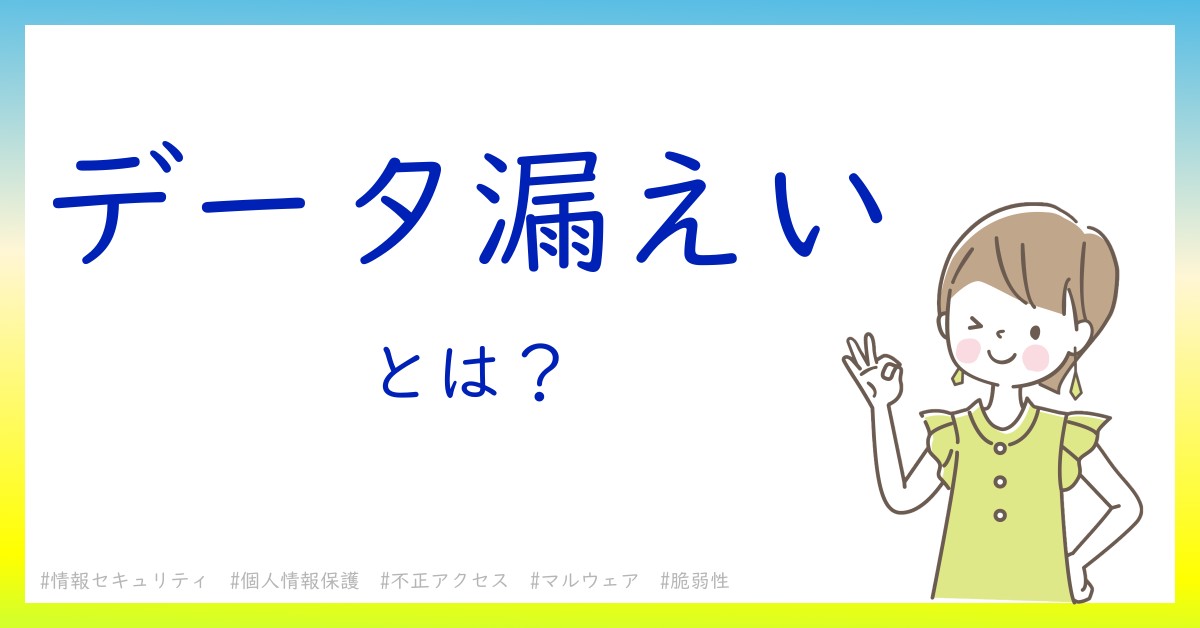 データ漏えい

とは？

#情報セキュリティ #個人情報保護 #不正アクセス #マルウェア #脆弱性